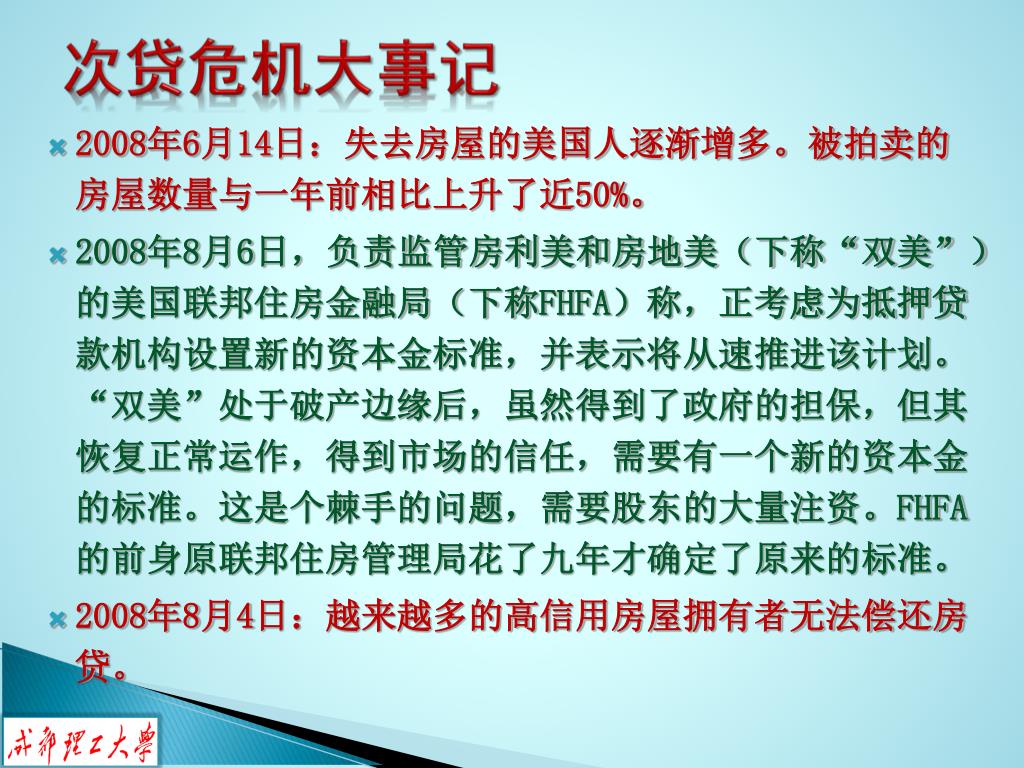 次贷危机大事记

2008年6月14日：失去房屋的美国人逐渐增多。被拍卖的房屋数量与一年前相比上升了近50%。

2008年8月6日，负责监管房利美和房地美（下称“双美”）的美国联邦住房金融局（下称FHFA）称，正考虑为抵押贷款机构设置新的资本金标准，并表示将从速推进该计划。“双美”处于破产边缘后，虽然得到了政府的担保，但其恢复正常运作，得到市场的信任，需要有一个新的资本金的标准。这是个棘手的问题，需要股东的大量注资。FHFA的前身原联邦住房管理局花了九年才确定了原来的标准。

2008年8月4日：越来越多的高信用房屋拥有者无法偿还房贷。

成都理工大學